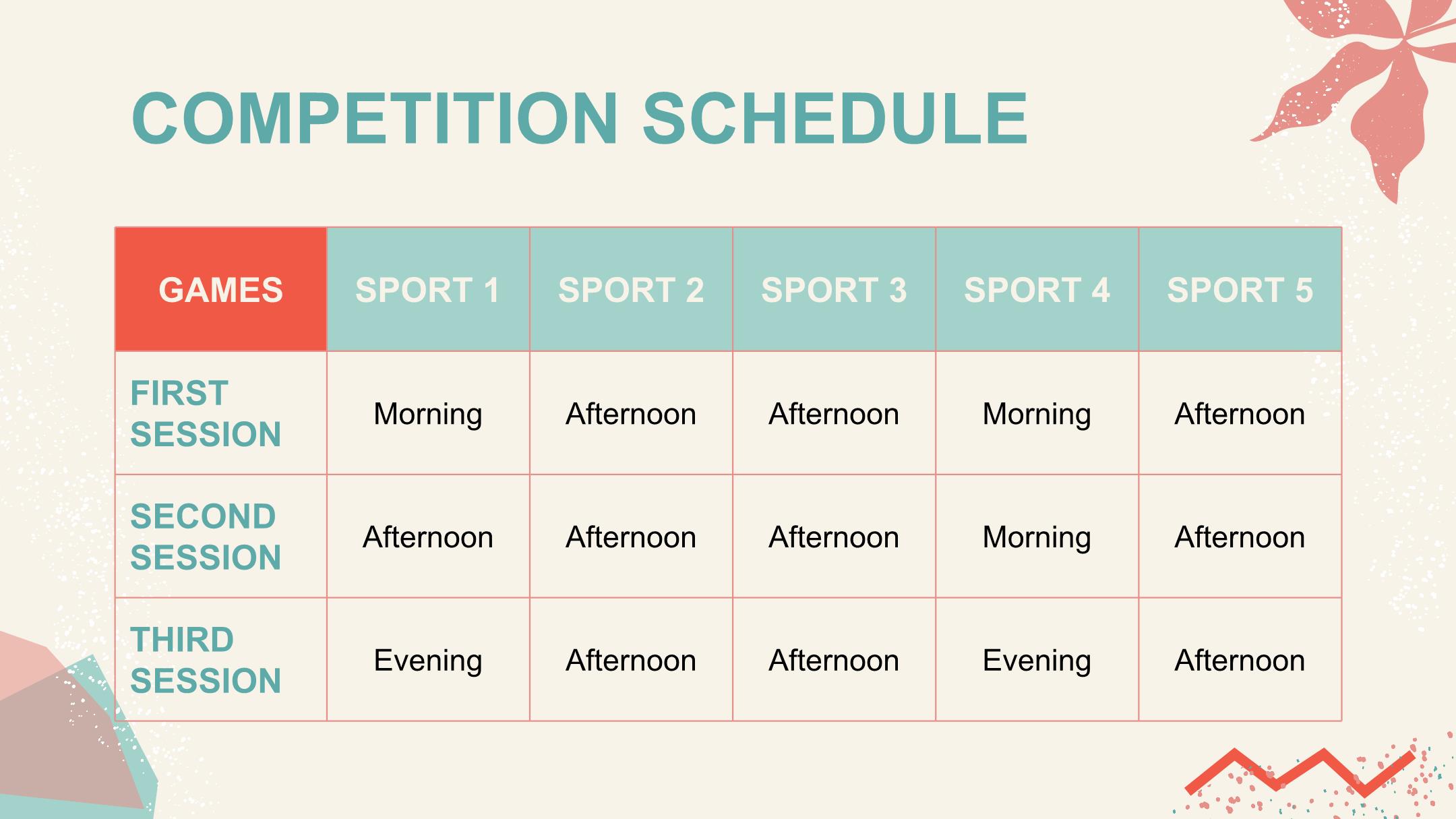 COMPETITION SCHEDULE

| GAMES | SPORT 1 | SPORT 2 | SPORT 3 | SPORT 4 | SPORT 5 |
|---|---|---|---|---|---|
| FIRST SESSION | Morning | Afternoon | Afternoon | Morning | Afternoon |
| SECOND SESSION | Afternoon | Afternoon | Afternoon | Morning | Afternoon |
| THIRD SESSION | Evening | Afternoon | Afternoon | Evening | Afternoon |